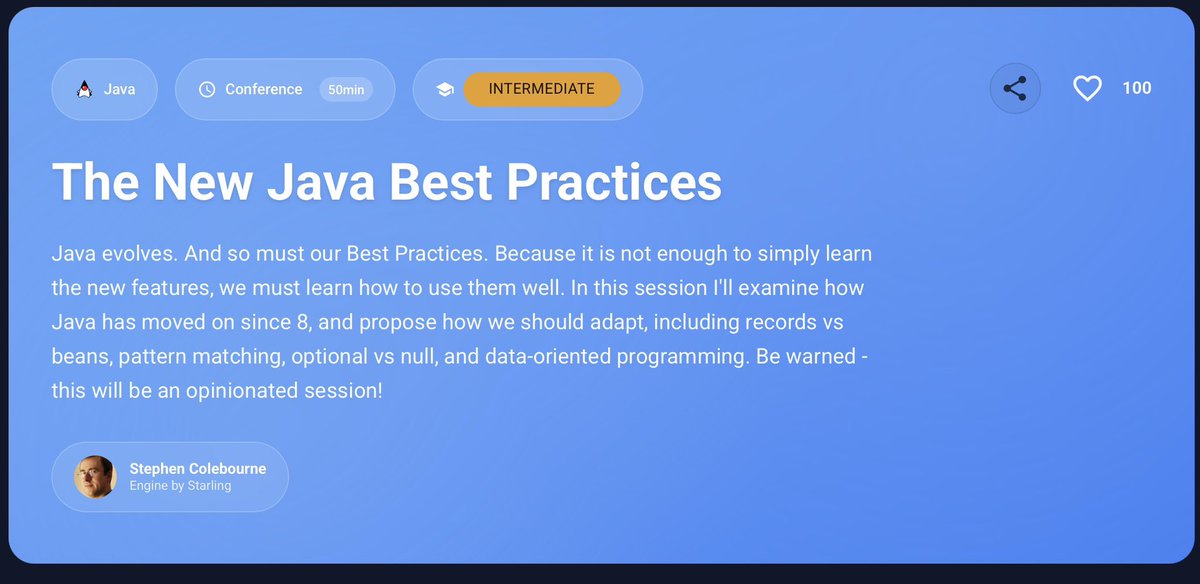 Java

Conference 50min

INTERMEDIATE

100

The New Java Best Practices

Java evolves. And so must our Best Practices. Because it is not enough to simply learn the new features, we must learn how to use them well. In this session I'll examine how Java has moved on since 8, and propose how we should adapt, including records vs beans, pattern matching, optional vs null, and data-oriented programming. Be warned - this will be an opinionated session!

Stephen Colebourne
Engine by Starling